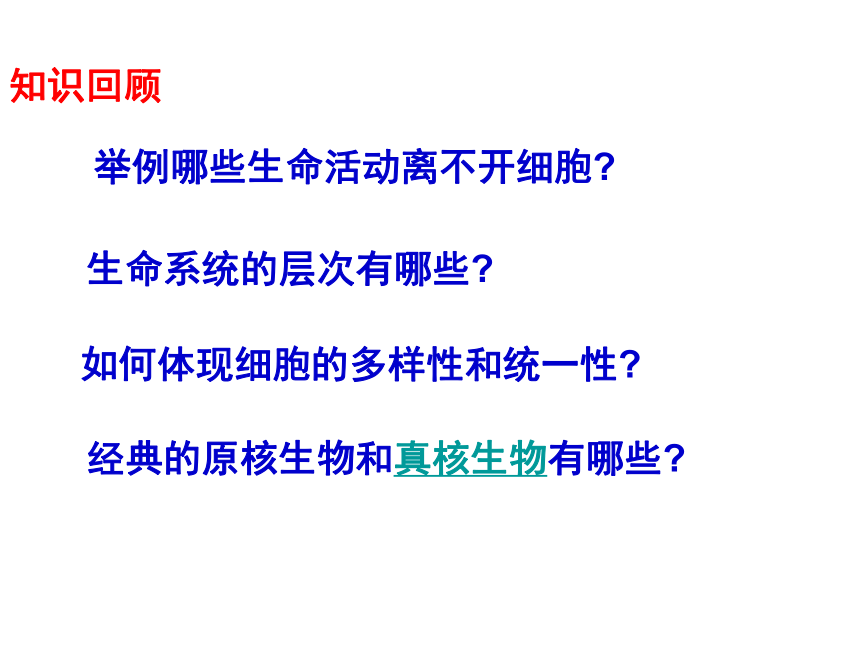 知识回顾

举例哪些生命活动离不开细胞?

生命系统的层次有哪些?

如何体现细胞的多样性和统一性?

经典的原核生物和真核生物有哪些?